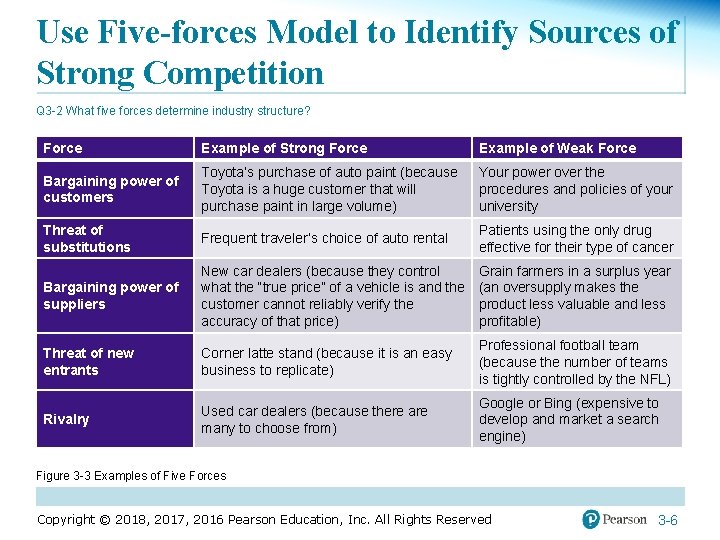 Use Five-forces Model to Identify Sources of Strong Competition

Q3-2 What five forces determine industry structure?

| Force | Example of Strong Force | Example of Weak Force |
|---|---|---|
| Bargaining power of customers | Toyota's purchase of auto paint (because Toyota is a huge customer that will purchase paint in large volume) | Your power over the procedures and policies of your university |
| Threat of substitutions | Frequent traveler's choice of auto rental | Patients using the only drug effective for their type of cancer |
| Bargaining power of suppliers | New car dealers (because they control what the "true price" of a vehicle is and the customer cannot reliably verify the accuracy of that price) | Grain farmers in a surplus year (an oversupply makes the product less valuable and less profitable) |
| Threat of new entrants | Corner latte stand (because it is an easy business to replicate) | Professional football team (because the number of teams is tightly controlled by the NFL) |
| Rivalry | Used car dealers (because there are many to choose from) | Google or Bing (expensive to develop and market a search engine) |

Figure 3-3 Examples of Five Forces

Copyright © 2018, 2017, 2016 Pearson Education, Inc. All Rights Reserved

Pearson

3-6